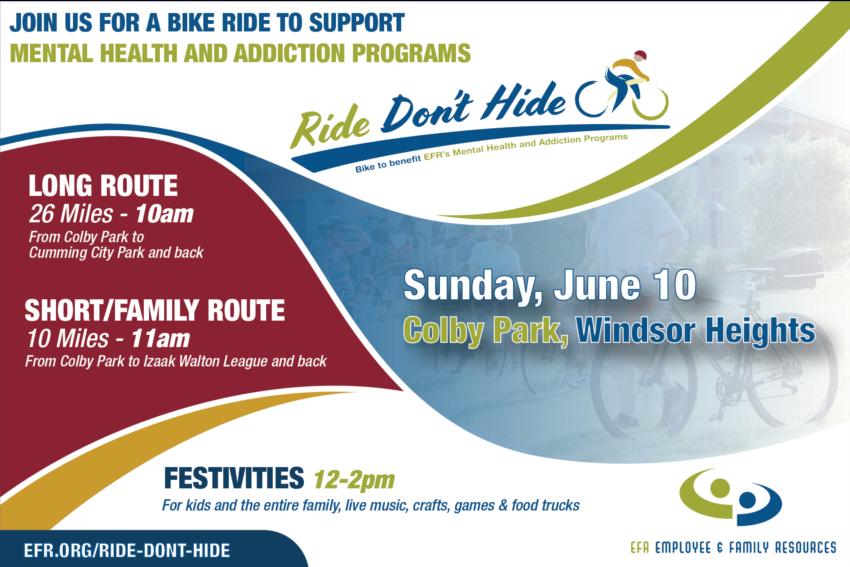 JOIN US FOR A BIKE RIDE TO SUPPORT
MENTAL HEALTH AND ADDICTION PROGRAMS

Ride Don't Hide
Bike to benefit EFR's Mental Health and Addiction Programs

LONG ROUTE
26 Miles - 10am
From Colby Park to Cumming City Park and back

SHORT/FAMILY ROUTE
10 Miles - 11am
From Colby Park to Izaak Walton League and back

Sunday, June 10
Colby Park, Windsor Heights

FESTIVITIES 12-2pm
For kids and the entire family, live music, crafts, games & food trucks

EFR.ORG/RIDE-DONT-HIDE

EFR EMPLOYEE & FAMILY RESOURCES